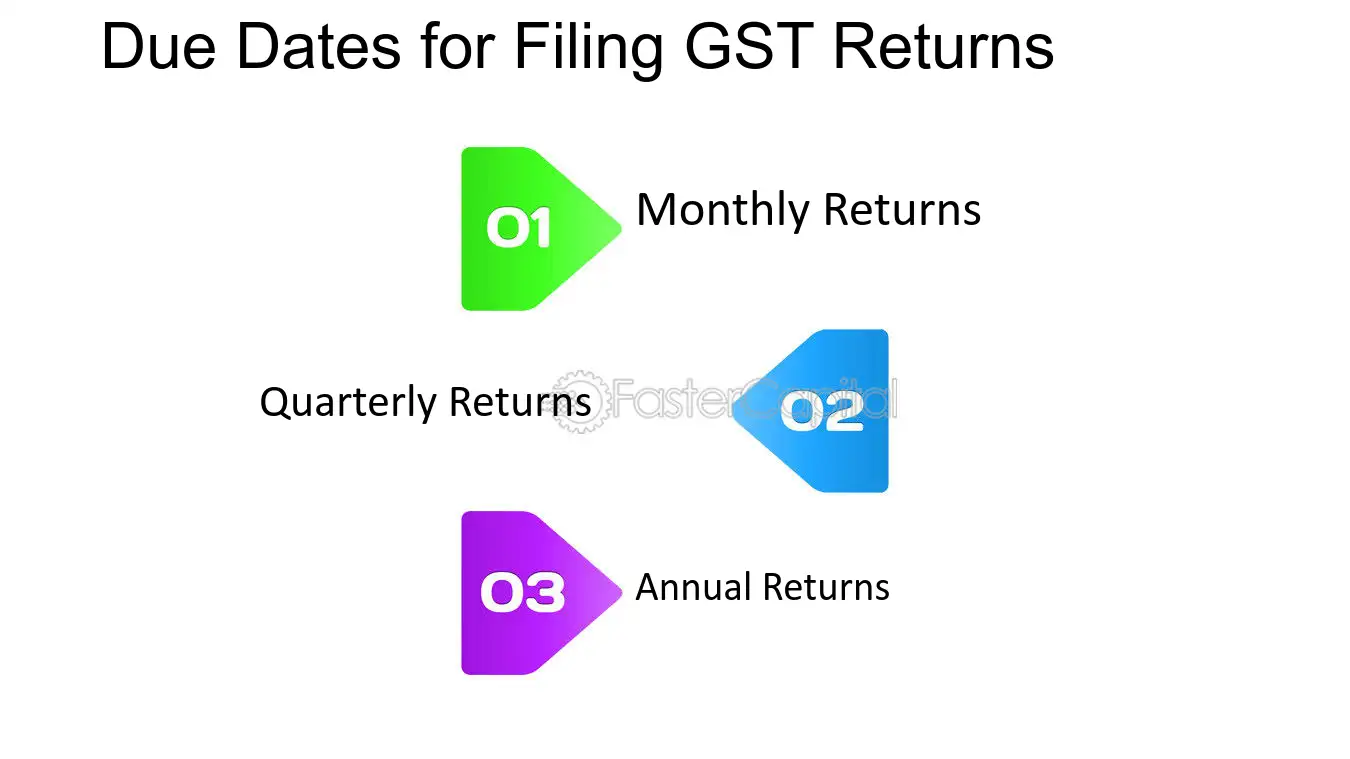 Due Dates for Filing GST Returns

01

Monthly Returns

Quarterly Returns

02

03

Annual Returns

FasterCapital